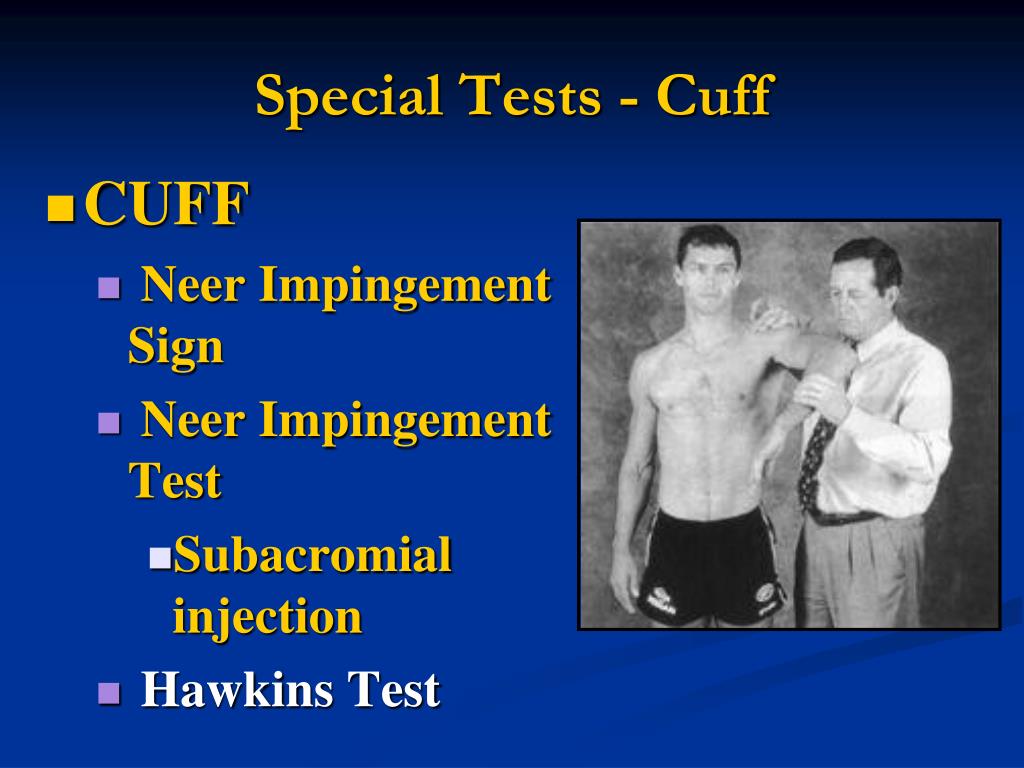 Special Tests - Cuff

CUFF

Neer Impingement Sign

Neer Impingement Test

Subacromial injection

Hawkins Test